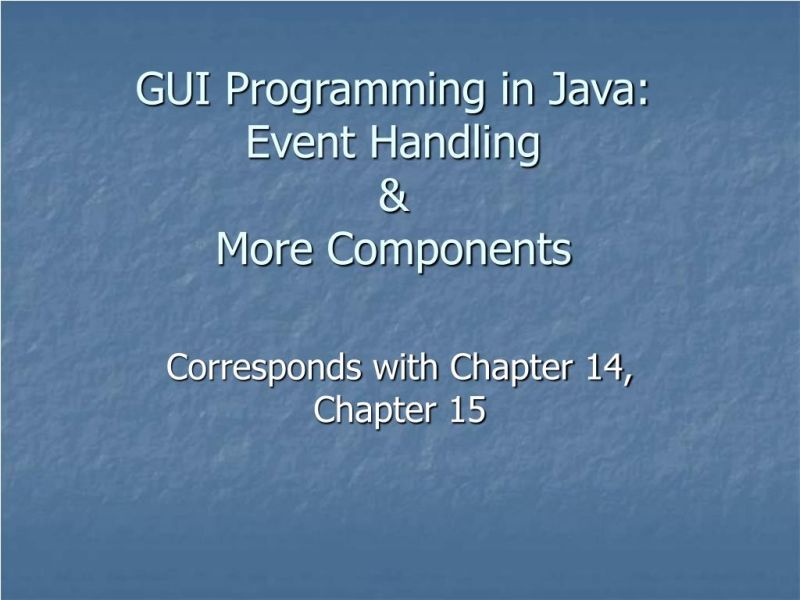 GUI Programming in Java:
Event Handling
&
More Components

Corresponds with Chapter 14, Chapter 15